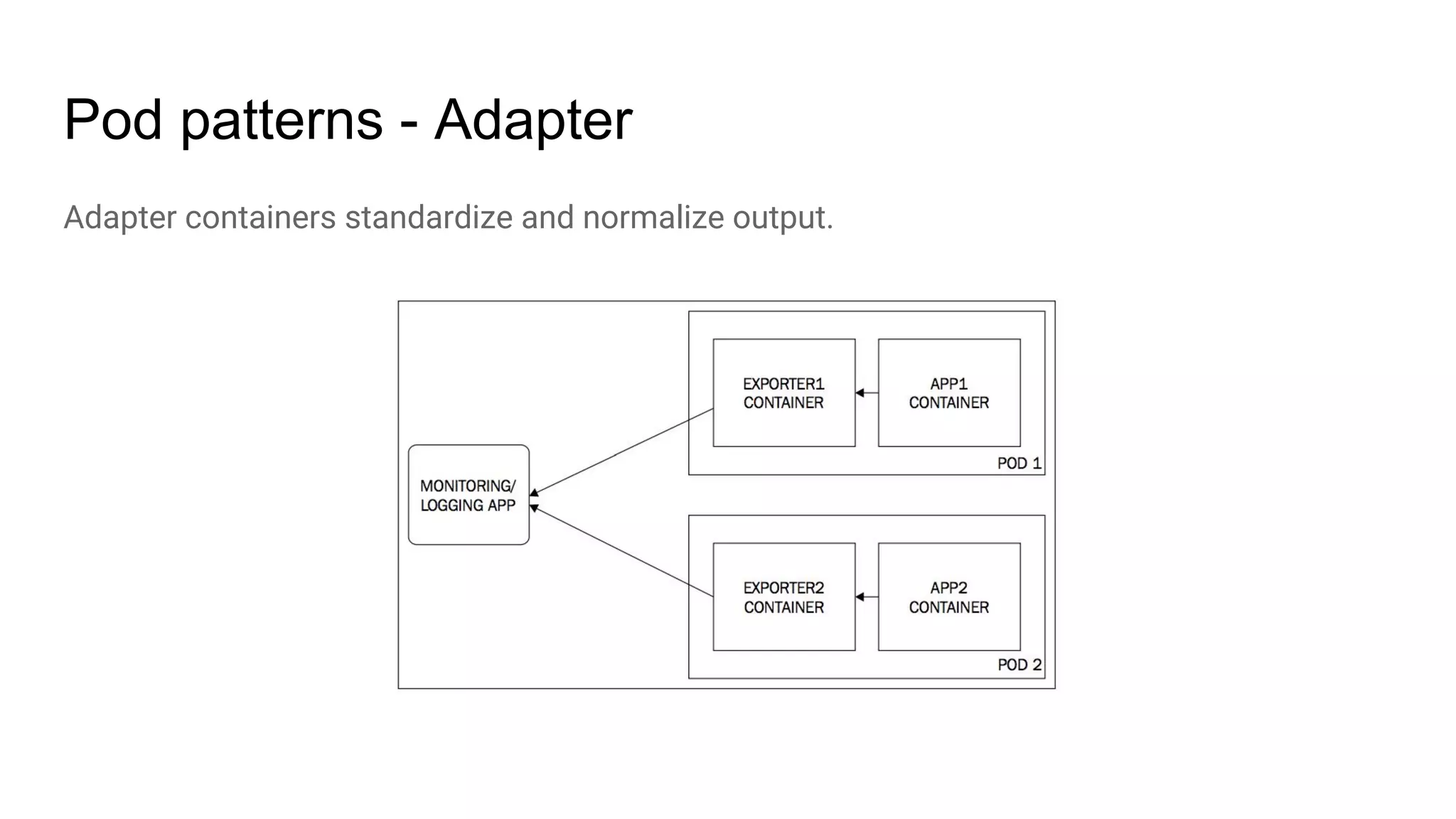 Pod patterns - Adapter

Adapter containers standardize and normalize output.

MONITORING/ LOGGING APP

EXPORTER1 CONTAINER

APP1 CONTAINER

POD 1

EXPORTER2 CONTAINER

APP2 CONTAINER

POD 2